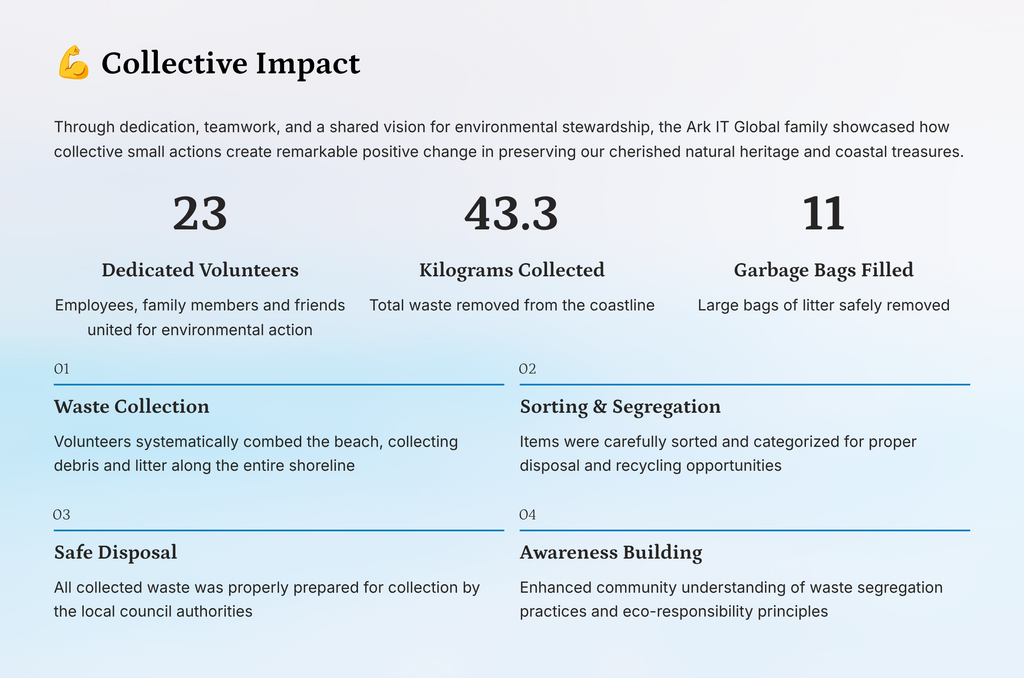 💪 Collective Impact

Through dedication, teamwork, and a shared vision for environmental stewardship, the Ark IT Global family showcased how collective small actions create remarkable positive change in preserving our cherished natural heritage and coastal treasures.

23

Dedicated Volunteers

Employees, family members and friends united for environmental action

43.3

Kilograms Collected

Total waste removed from the coastline

11

Garbage Bags Filled

Large bags of litter safely removed

01

Waste Collection

Volunteers systematically combed the beach, collecting debris and litter along the entire shoreline

02

Sorting & Segregation

Items were carefully sorted and categorized for proper disposal and recycling opportunities

03

Safe Disposal

All collected waste was properly prepared for collection by the local council authorities

04

Awareness Building

Enhanced community understanding of waste segregation practices and eco-responsibility principles